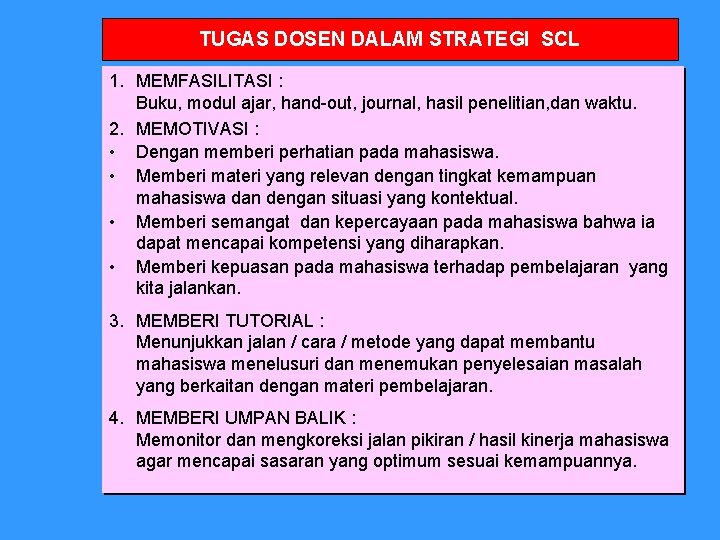 TUGAS DOSEN DALAM STRATEGI SCL

1. MEMFASILITASI :
Buku, modul ajar, hand-out, journal, hasil penelitian,dan waktu.

2. MEMOTIVASI :
• Dengan memberi perhatian pada mahasiswa.
• Memberi materi yang relevan dengan tingkat kemampuan mahasiswa dan dengan situasi yang kontektual.
• Memberi semangat dan kepercayaan pada mahasiswa bahwa ia dapat mencapai kompetensi yang diharapkan.
• Memberi kepuasan pada mahasiswa terhadap pembelajaran yang kita jalankan.

3. MEMBERI TUTORIAL :
Menunjukkan jalan / cara / metode yang dapat membantu mahasiswa menelusuri dan menemukan penyelesaian masalah yang berkaitan dengan materi pembelajaran.

4. MEMBERI UMPAN BALIK :
Memonitor dan mengkoreksi jalan pikiran / hasil kinerja mahasiswa agar mencapai sasaran yang optimum sesuai kemampuannya.